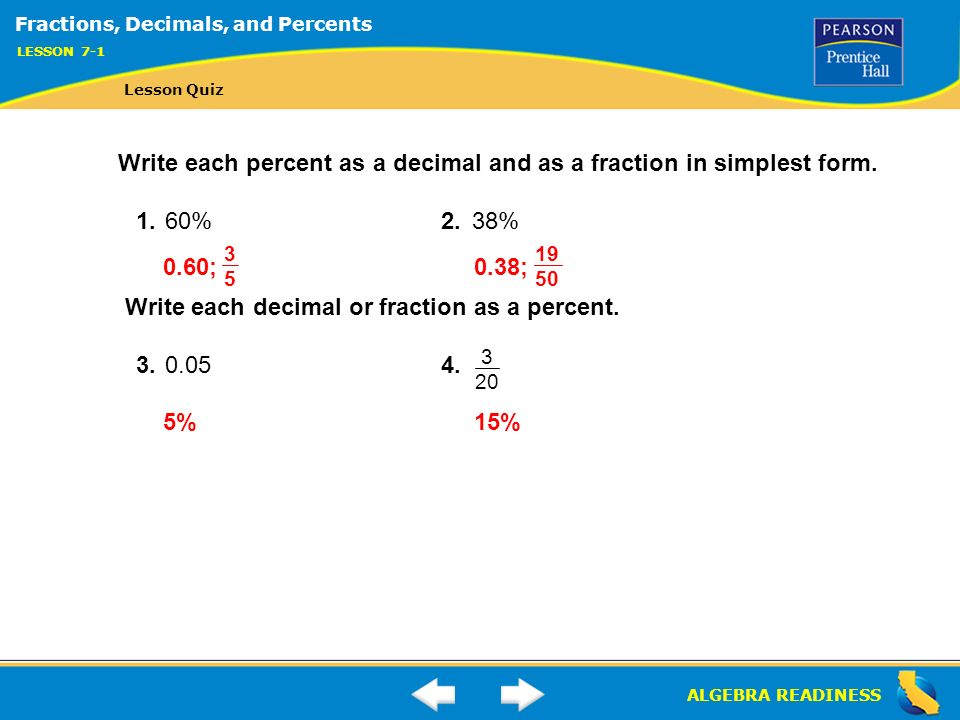 Fractions, Decimals, and Percents

LESSON 7-1

Lesson Quiz

PEARSON
Prentice Hall

Write each percent as a decimal and as a fraction in simplest form.

1. 60%

0.60; $\frac{3}{5}$

2. 38%

0.38; $\frac{19}{50}$

Write each decimal or fraction as a percent.

3. 0.05

5%

4. $\frac{3}{20}$

15%

ALGEBRA READINESS